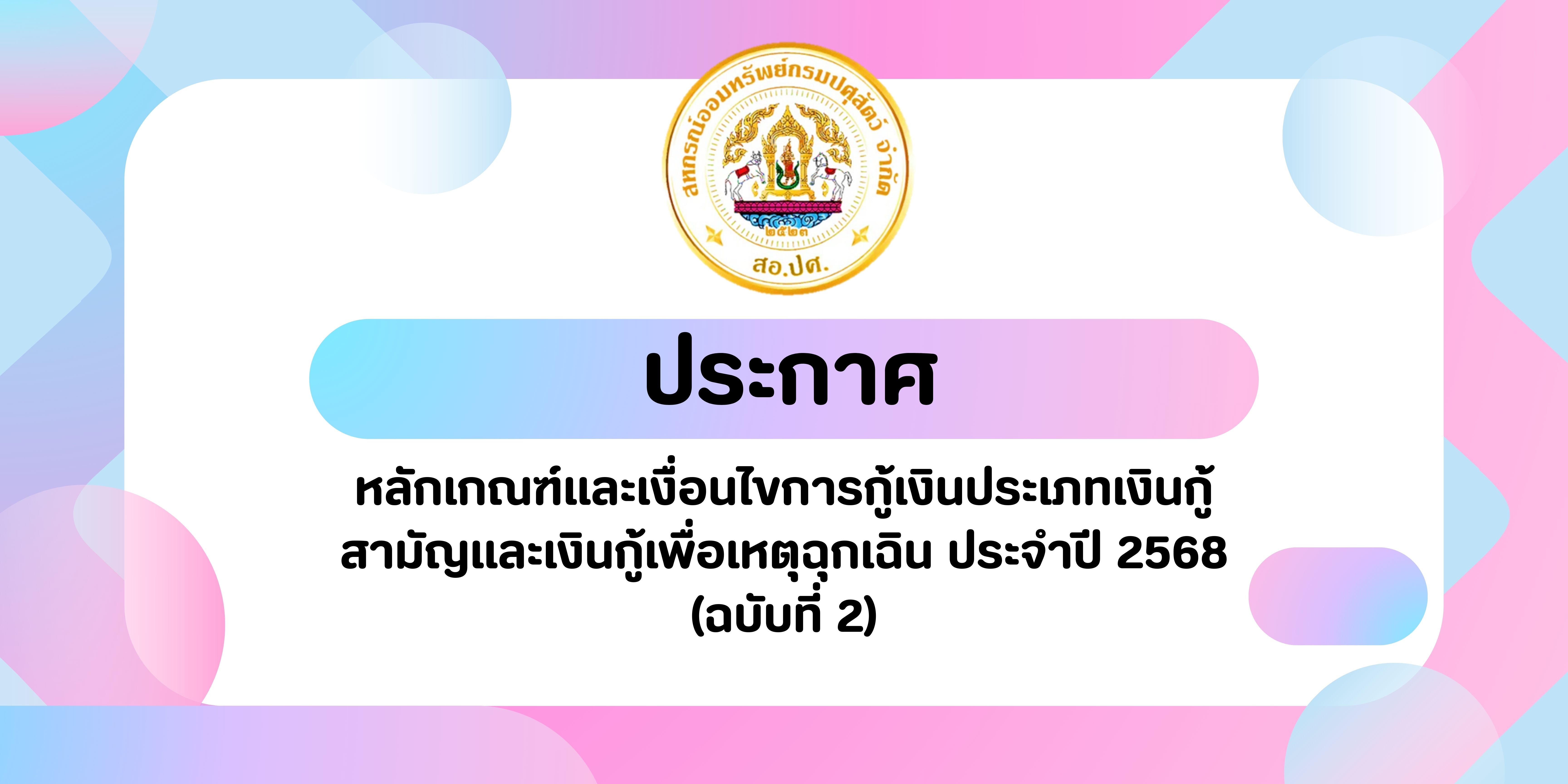 สหกรณ์ออมทรัพย์กรมปศุสัตว์ จำกัด
๒๕๒๓
สอ.ปศ.

ประกาศ

หลักเกณฑ์และเงื่อนไขการกู้เงินประเภทเงินกู้สามัญและเงินกู้เพื่อเหตุฉุกเฉิน ประจำปี 2568 (ฉบับที่ 2)